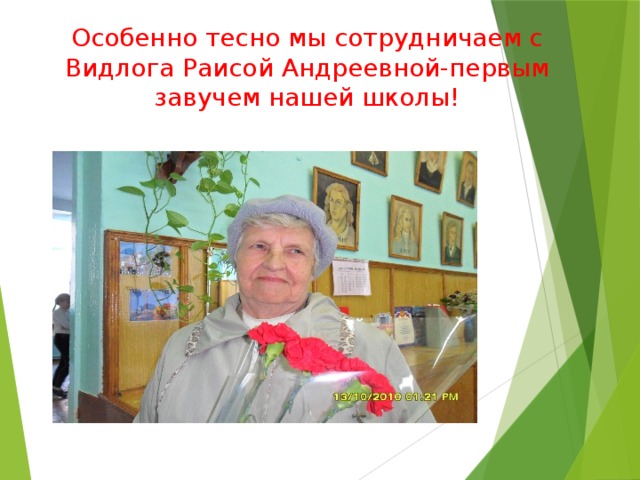 Особенно тесно мы сотрудничаем с Видлога Раисой Андреевной-первым завучем нашей школы!

13/10/2010 01:21 PM